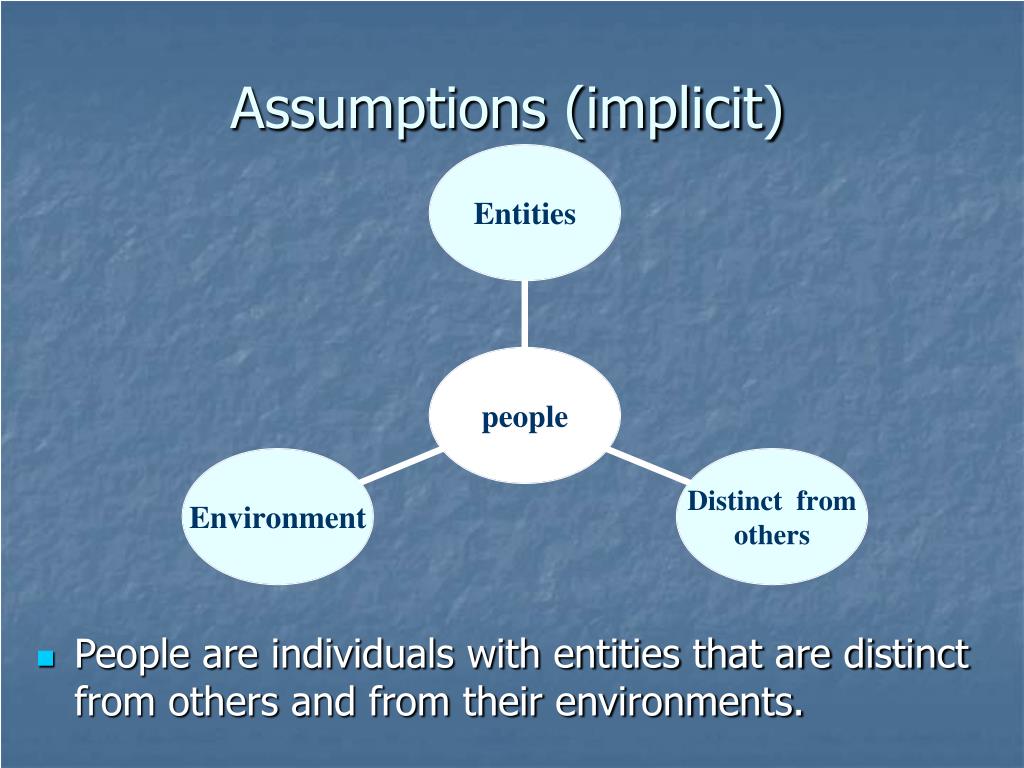 Assumptions (implicit)

Entities

people

Environment

Distinct from others

People are individuals with entities that are distinct from others and from their environments.